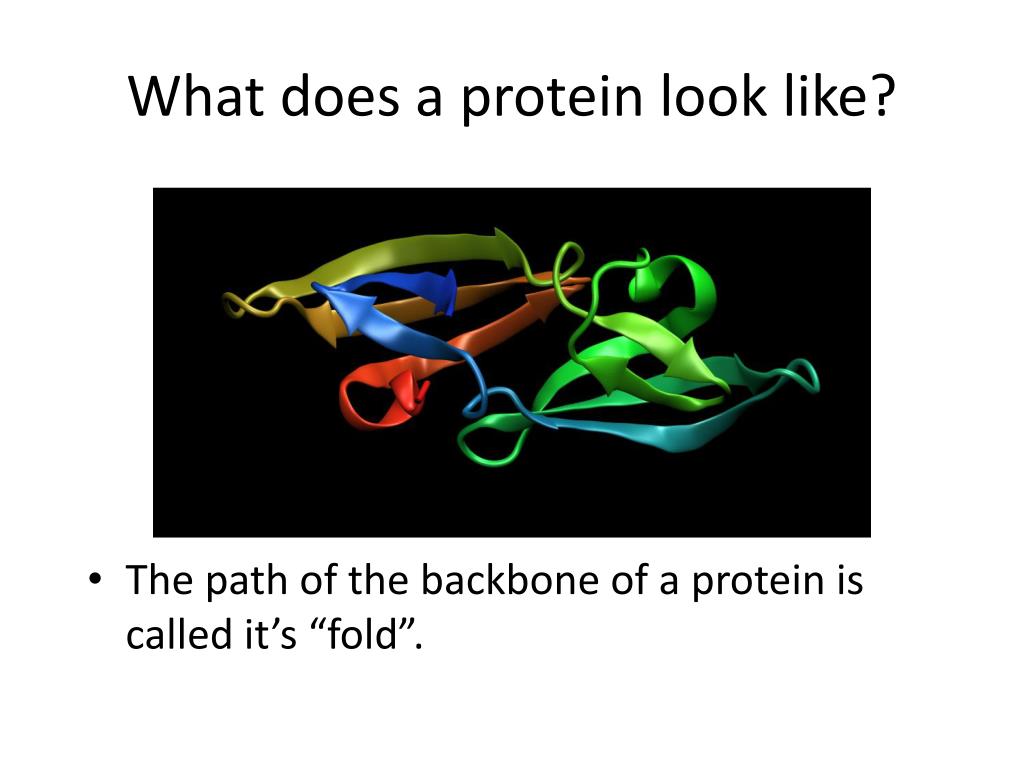 What does a protein look like?

• The path of the backbone of a protein is called it’s “fold”.